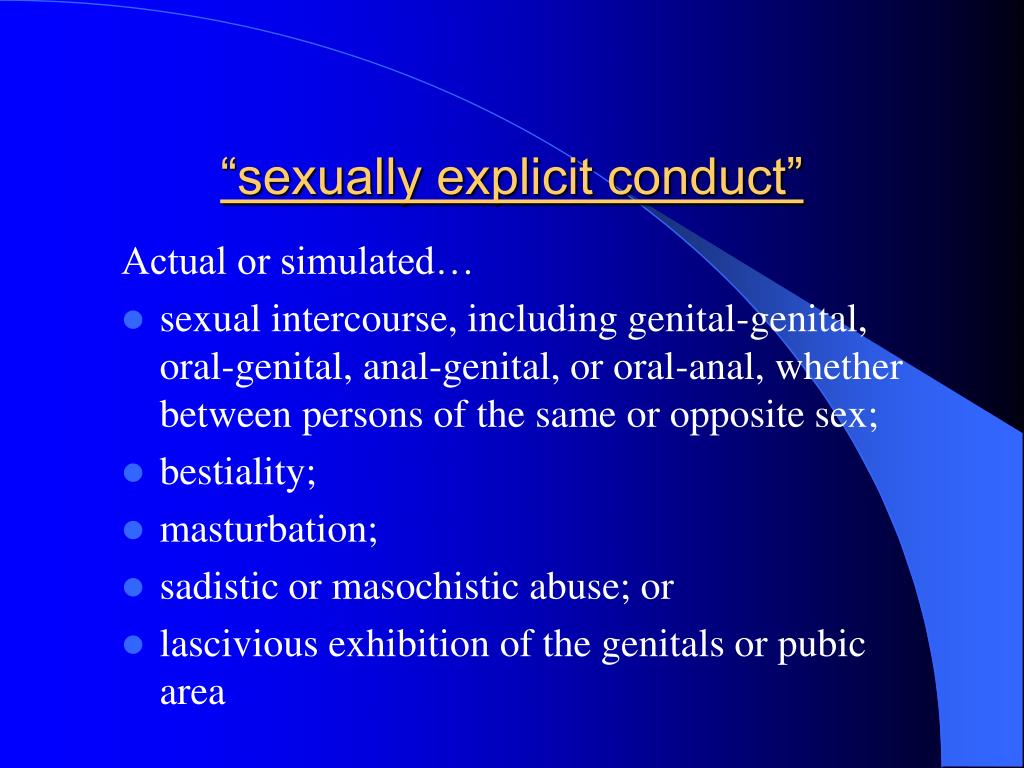 “sexually explicit conduct”

Actual or simulated…

- sexual intercourse, including genital-genital, oral-genital, anal-genital, or oral-anal, whether between persons of the same or opposite sex;
- bestiality;
- masturbation;
- sadistic or masochistic abuse; or
- lascivious exhibition of the genitals or pubic area